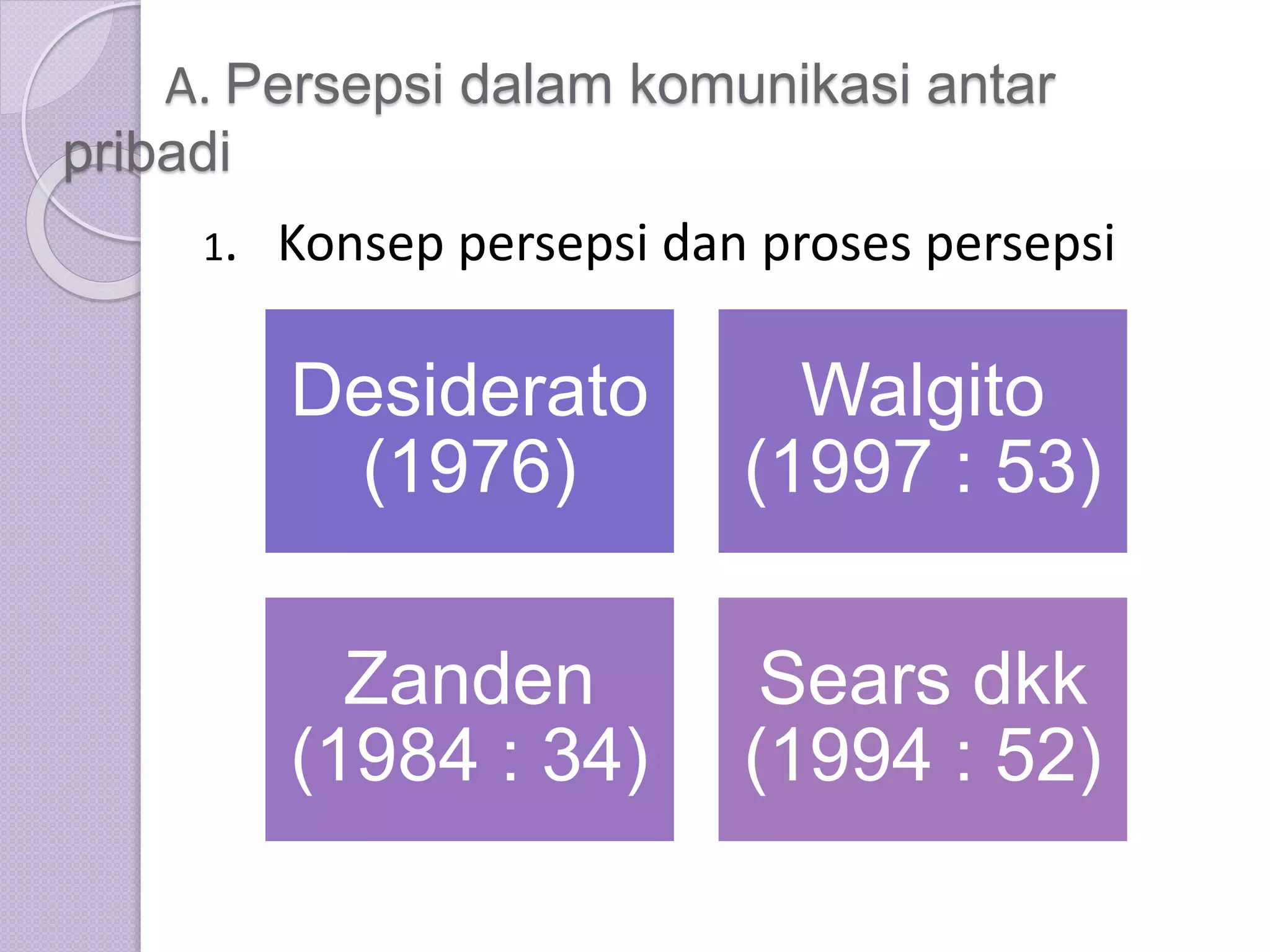 A. Persepsi dalam komunikasi antar pribadi

1. Konsep persepsi dan proses persepsi

Desiderato (1976)

Walgito (1997 : 53)

Zanden (1984 : 34)

Sears dkk (1994 : 52)